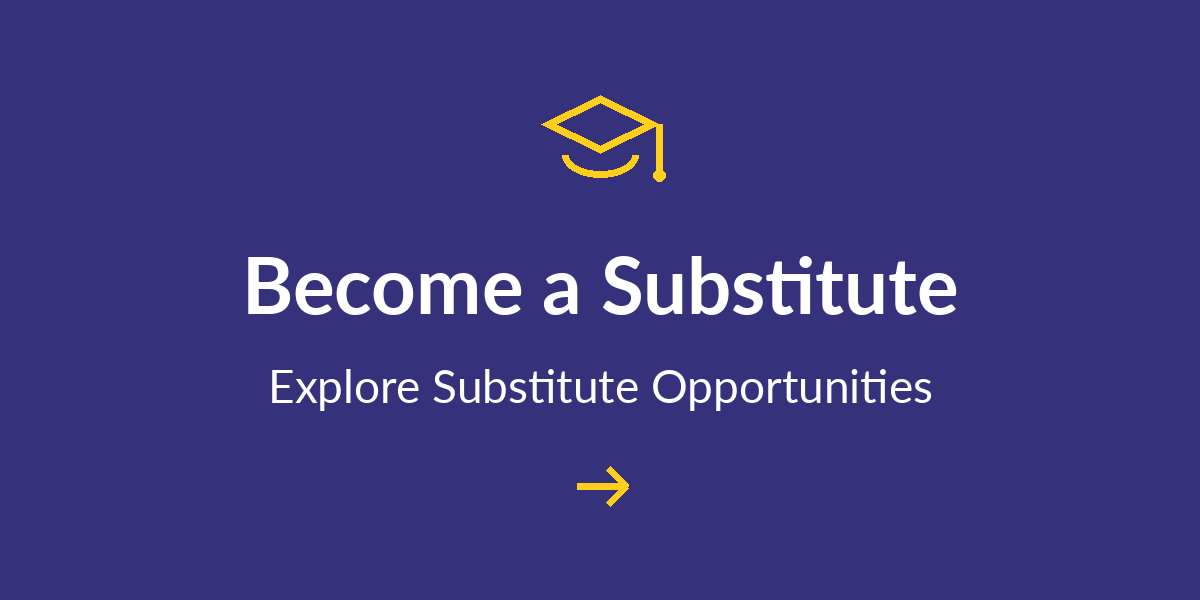 Become a Substitute

Explore Substitute Opportunities

→